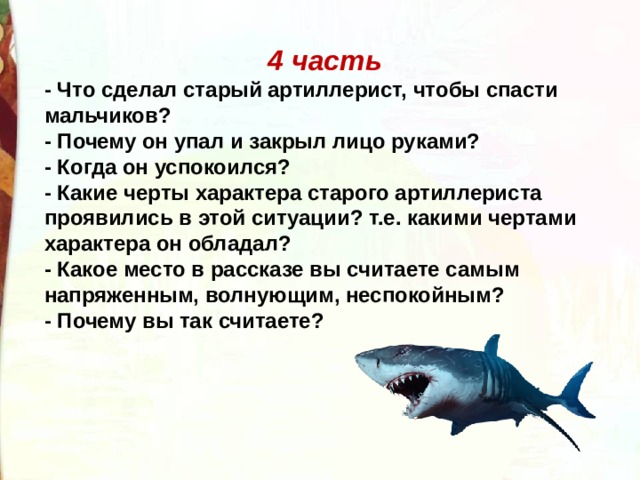 4 часть
- Что сделал старый артиллерист, чтобы спасти мальчиков?
- Почему он упал и закрыл лицо руками?
- Когда он успокоился?
- Какие черты характера старого артиллериста проявились в этой ситуации? т.е. какими чертами характера он обладал?
- Какое место в рассказе вы считаете самым напряженным, волнующим, неспокойным?
- Почему вы так считаете?